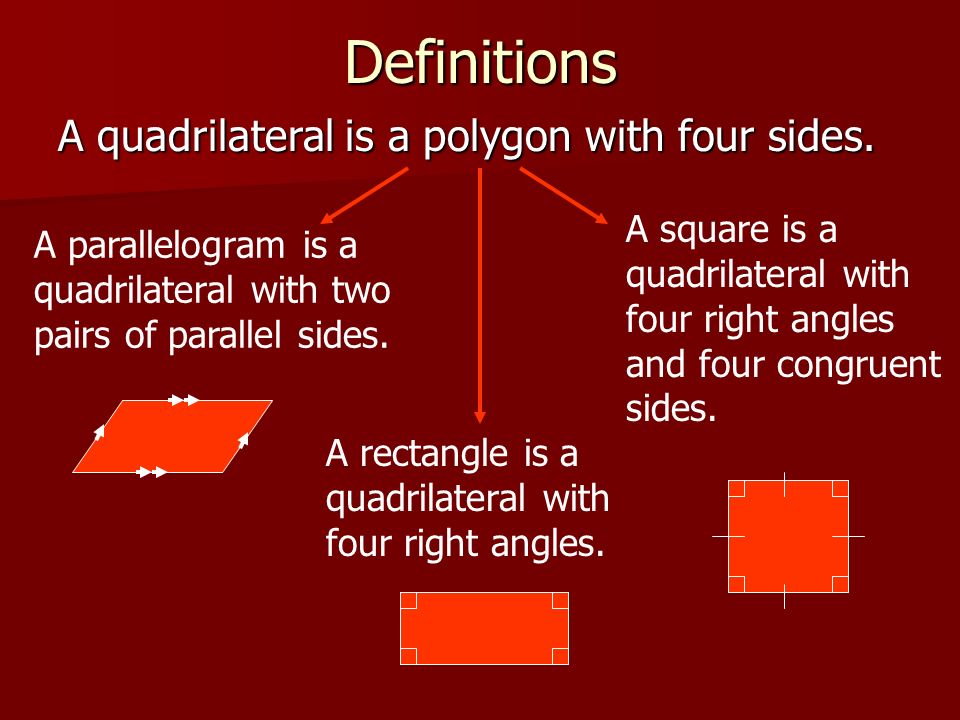 Definitions

A quadrilateral is a polygon with four sides.

A parallelogram is a quadrilateral with two pairs of parallel sides.

A rectangle is a quadrilateral with four right angles.

A square is a quadrilateral with four right angles and four congruent sides.